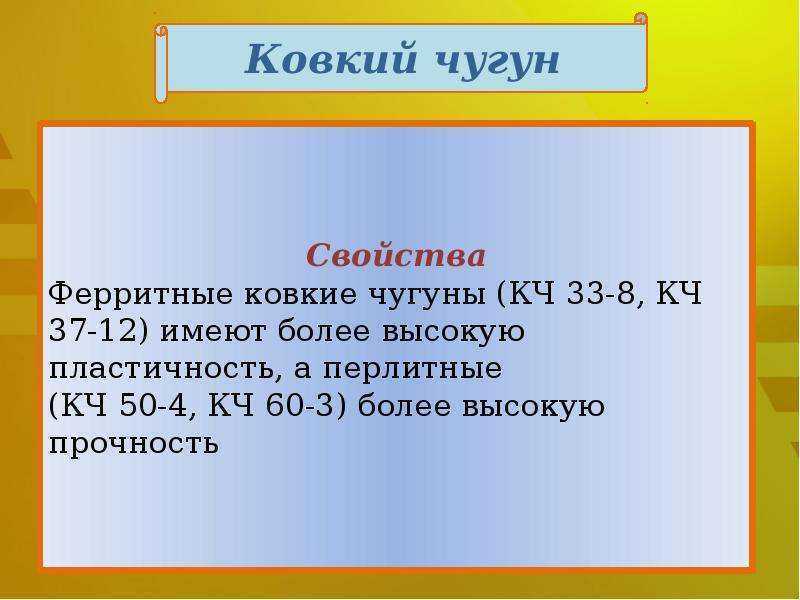 Ковкий чугун

Свойства
Ферритные ковкие чугуны (КЧ 33-8, КЧ 37-12) имеют более высокую пластичность, а перлитные (КЧ 50-4, КЧ 60-3) более высокую прочность